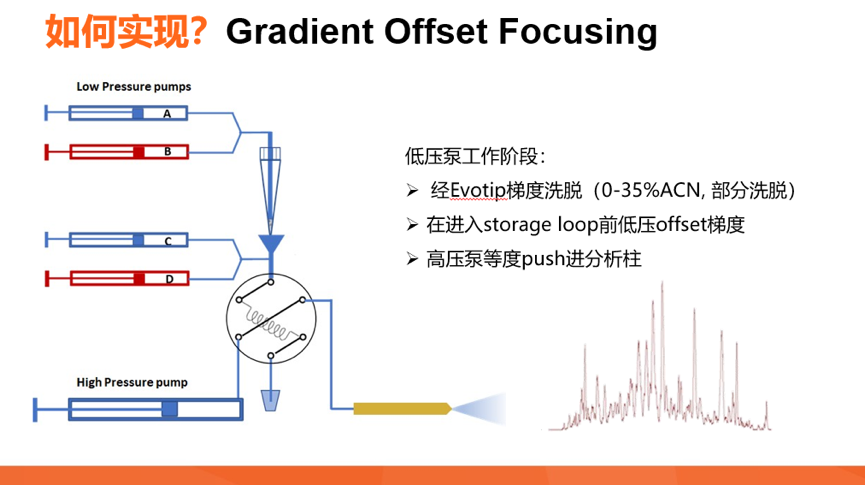 如何实现？Gradient Offset Focusing

Low Pressure pumps

A

B

C

D

High Pressure pump

低压泵工作阶段：

➢ 经Evotip梯度洗脱（0-35%ACN, 部分洗脱）

➢ 在进入storage loop前低压offset梯度

➢ 高压泵等度push进分析柱